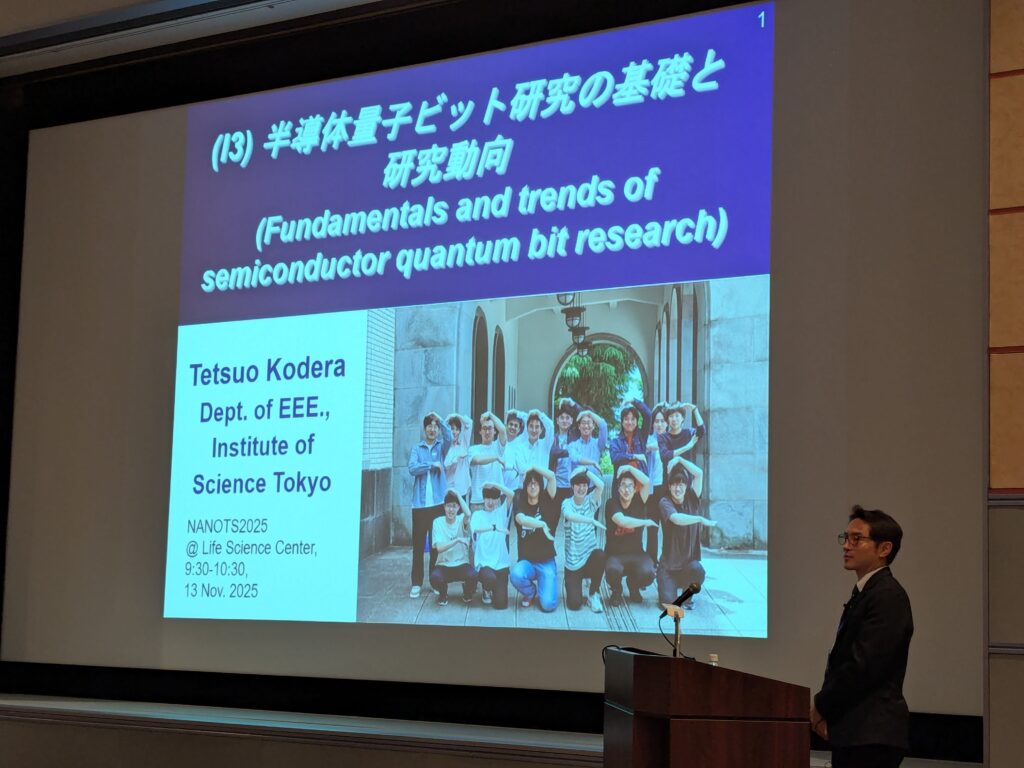 1

(I3) 半導体量子ビット研究の基礎と研究動向
(Fundamentals and trends of semiconductor quantum bit research)

Tetsuo Kodera
Dept. of EEE.,
Institute of Science Tokyo

NANOTS2025
@ Life Science Center,
9:30-10:30,
13 Nov. 2025